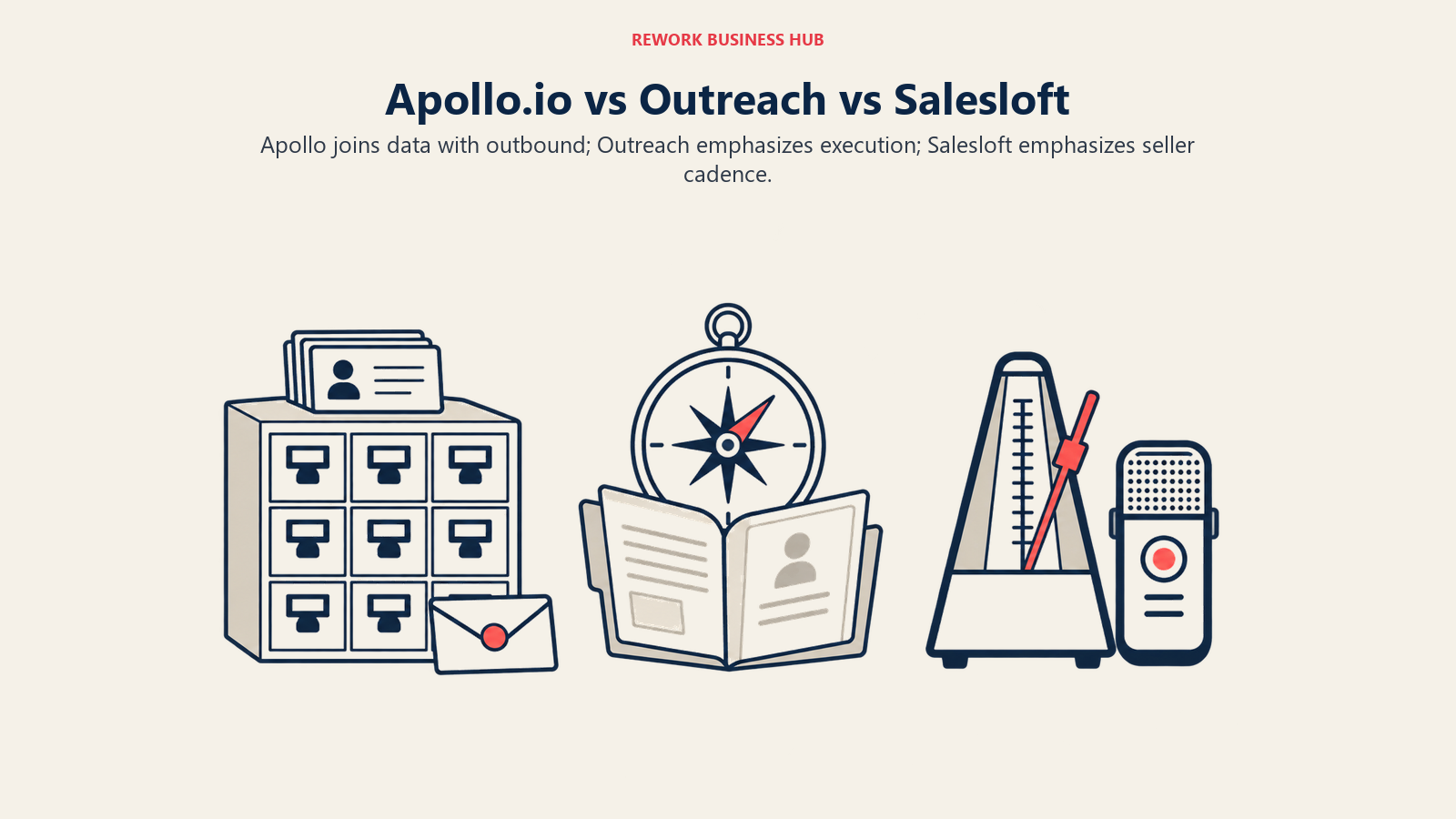 REWORK BUSINESS HUB

Apollo.io vs Outreach vs Salesloft

Apollo joins data with outbound; Outreach emphasizes execution; Salesloft emphasizes seller cadence.